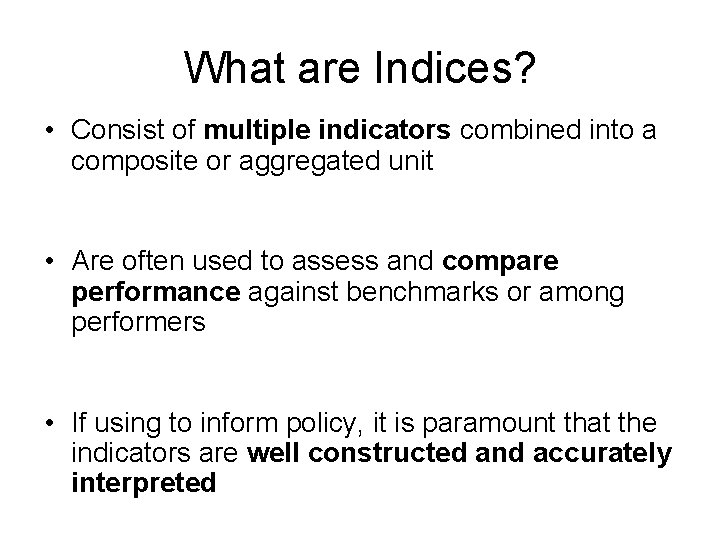 What are Indices?

• Consist of multiple indicators combined into a composite or aggregated unit

• Are often used to assess and compare performance against benchmarks or among performers

• If using to inform policy, it is paramount that the indicators are well constructed and accurately interpreted